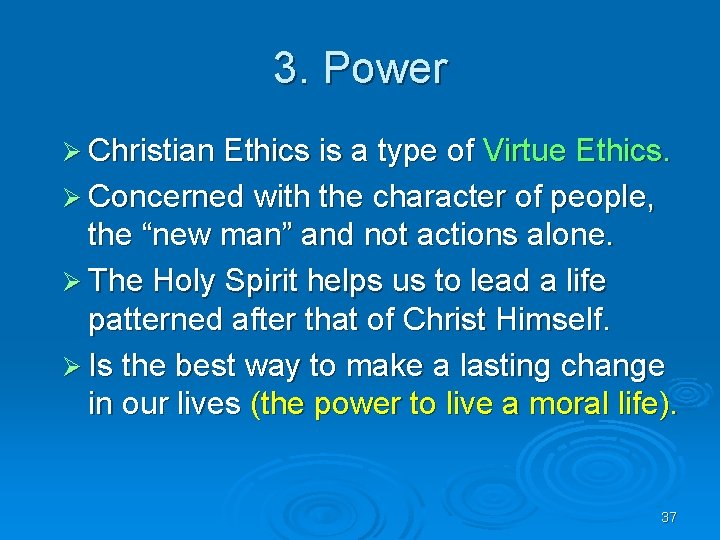 3. Power

➢ Christian Ethics is a type of Virtue Ethics.

➢ Concerned with the character of people, the “new man” and not actions alone.

➢ The Holy Spirit helps us to lead a life patterned after that of Christ Himself.

➢ Is the best way to make a lasting change in our lives (the power to live a moral life).

37